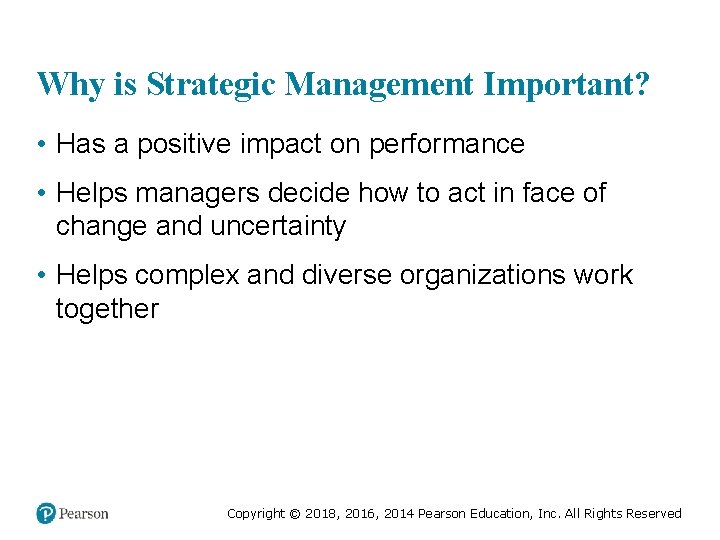 Why is Strategic Management Important?

• Has a positive impact on performance

• Helps managers decide how to act in face of change and uncertainty

• Helps complex and diverse organizations work together

Pearson

Copyright © 2018, 2016, 2014 Pearson Education, Inc. All Rights Reserved